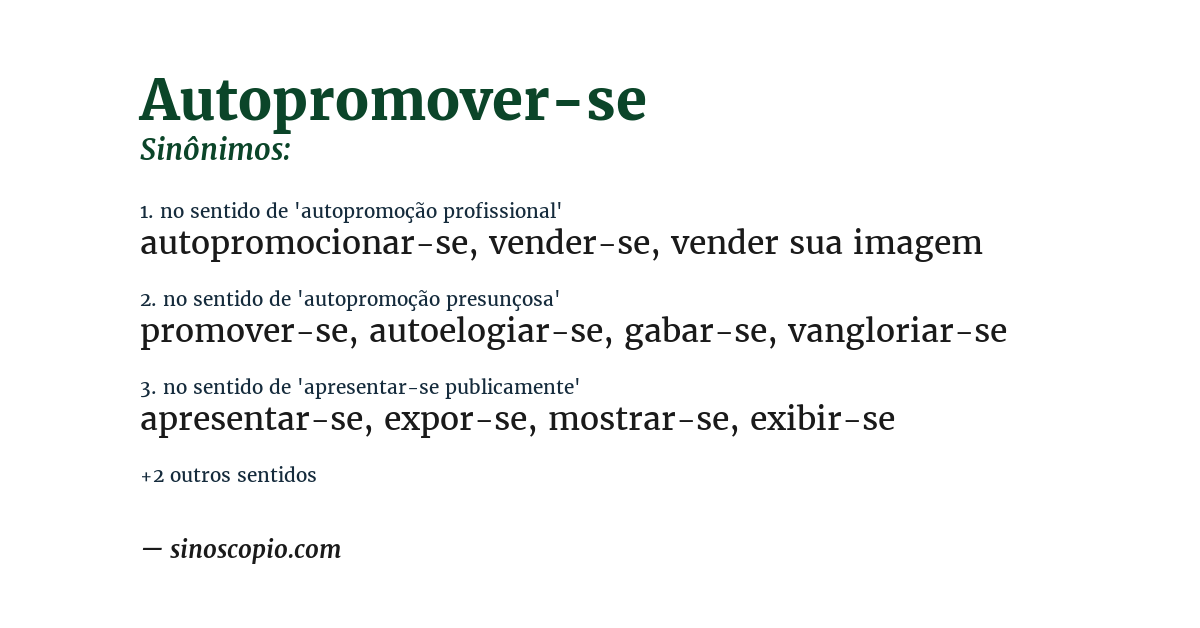 Autopromover-se
Sinônimos:

1. no sentido de 'autopromoção profissional'
autopromocionar-se, vender-se, vender sua imagem

2. no sentido de 'autopromoção presunçosa'
promover-se, autoelogiar-se, gabar-se, vangloriar-se

3. no sentido de 'apresentar-se publicamente'
apresentar-se, expor-se, mostrar-se, exibir-se

+2 outros sentidos

— sinoscopio.com